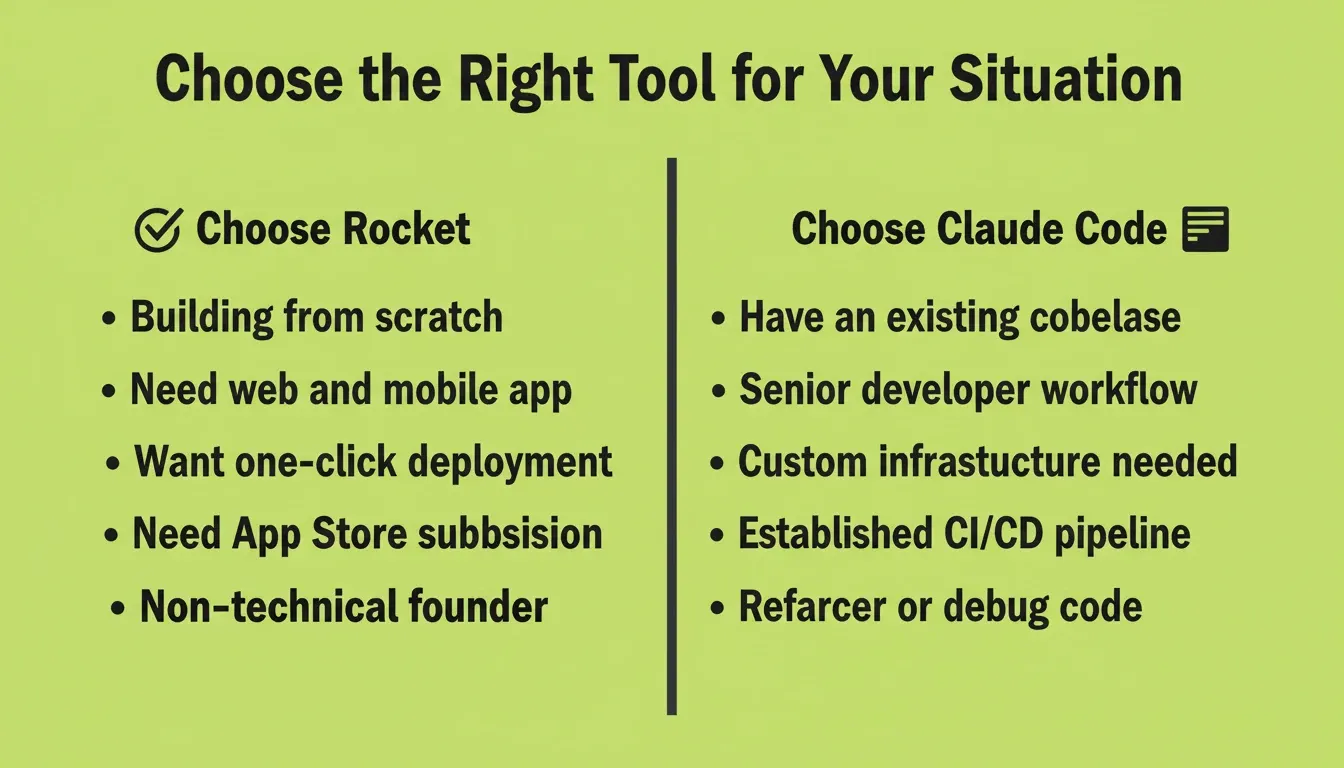 Choose the Right Tool for Your Situation

Choose Rocket

• Building from scratch
• Need web and mobile app
• Want one-click deployment
• Need App Store subbsision
• Non-technical founder

Choose Claude Code

• Have an existing cobelase
• Senior developer workflow
• Custom infrastucture needed
• Established CI/CD pipeline
• Refarcer or debug code